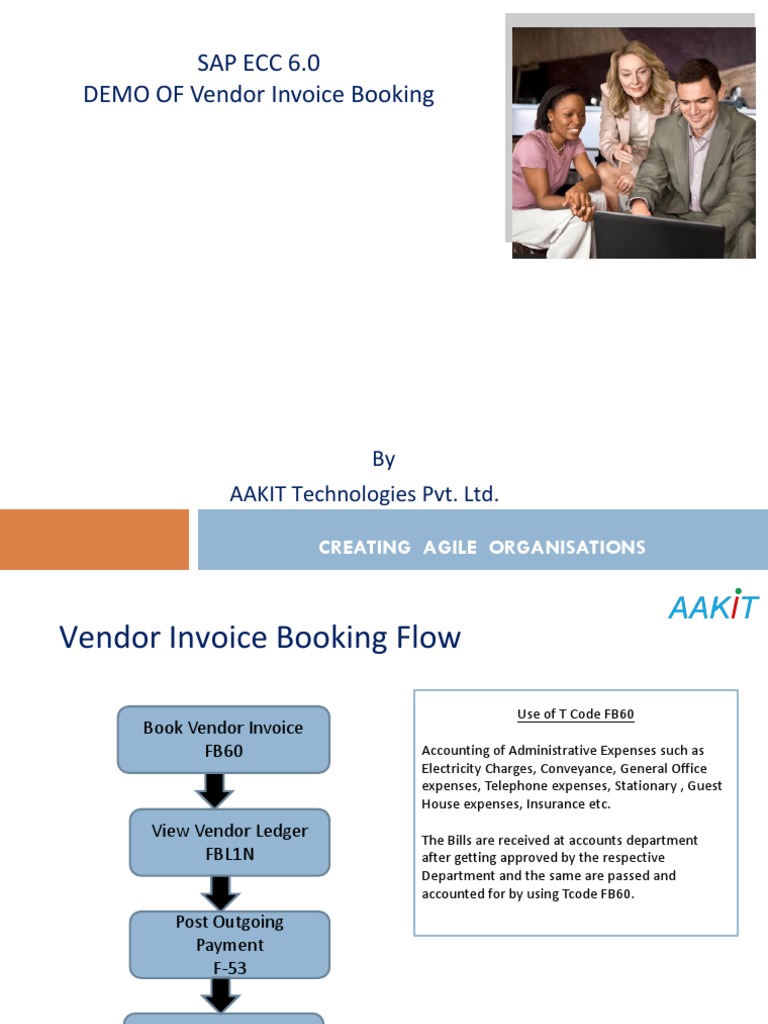 SAP ECC 6.0
DEMO OF Vendor Invoice Booking

By
AAKIT Technologies Pvt. Ltd.

CREATING AGILE ORGANISATIONS

AAKIT

Vendor Invoice Booking Flow

Book Vendor Invoice
FB60

View Vendor Ledger
FBL1N

Post Outgoing Payment
F-53

Use of T Code FB60

Accounting of Administrative Expenses such as Electricity Charges, Conveyance, General Office expenses, Telephone expenses, Stationary , Guest House expenses, Insurance etc.

The Bills are received at accounts department after getting approved by the respective Department and the same are passed and accounted for by using Tcode FB60.